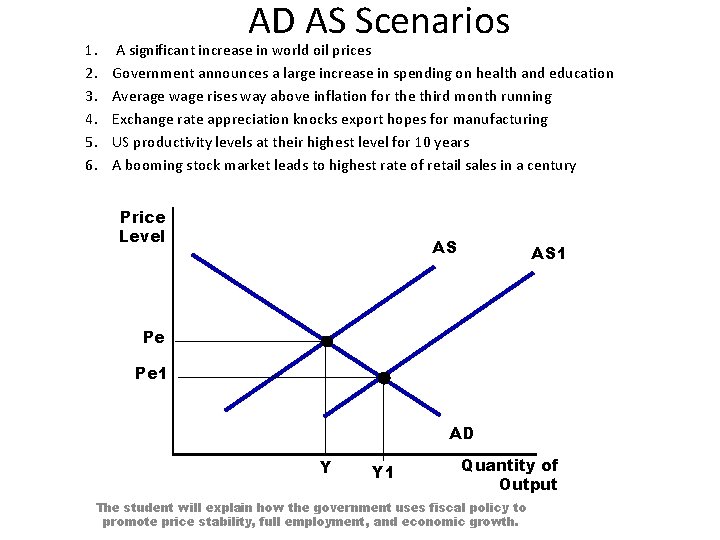 AD AS Scenarios

1. A significant increase in world oil prices
2. Government announces a large increase in spending on health and education
3. Average wage rises way above inflation for the third month running
4. Exchange rate appreciation knocks export hopes for manufacturing
5. US productivity levels at their highest level for 10 years
6. A booming stock market leads to highest rate of retail sales in a century

Price Level
AS
AS1
Pe
Pe1
AD
Y
Y1
Quantity of Output

The student will explain how the government uses fiscal policy to promote price stability, full employment, and economic growth.